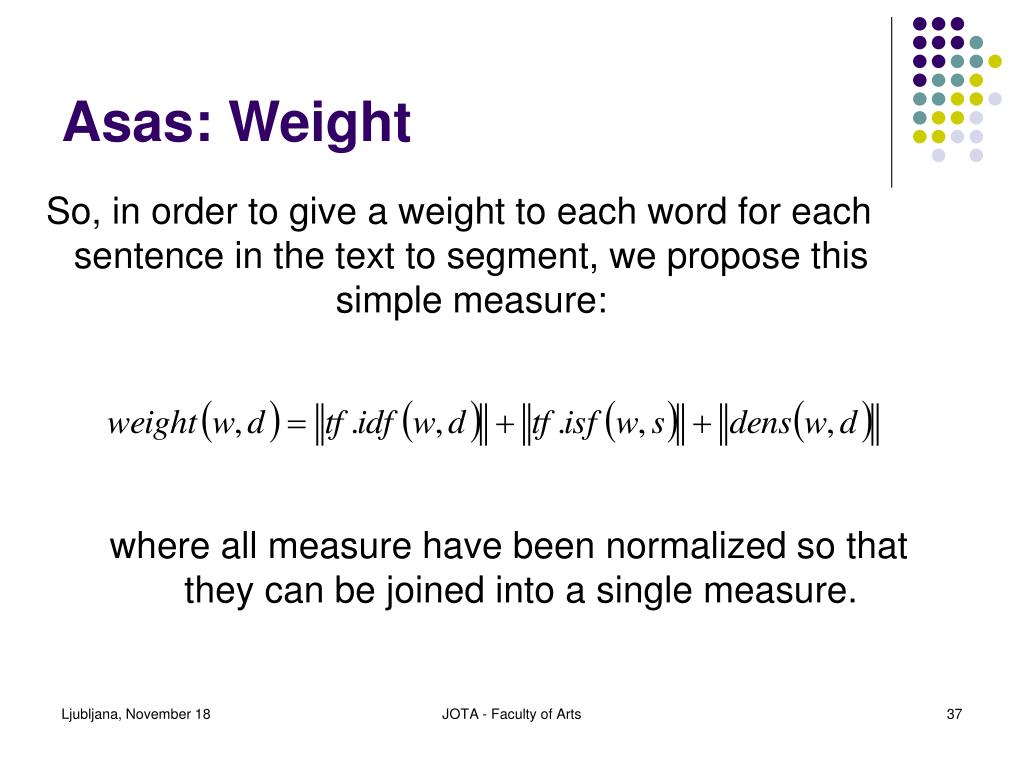 Asas: Weight

So, in order to give a weight to each word for each sentence in the text to segment, we propose this simple measure:

$weight(w,d) = \|tf.idf(w,d)\| + \|tf.isf(w,s)\| + \|dens(w,d)\|$

where all measure have been normalized so that they can be joined into a single measure.

Ljubljana, November 18

JOTA - Faculty of Arts

37